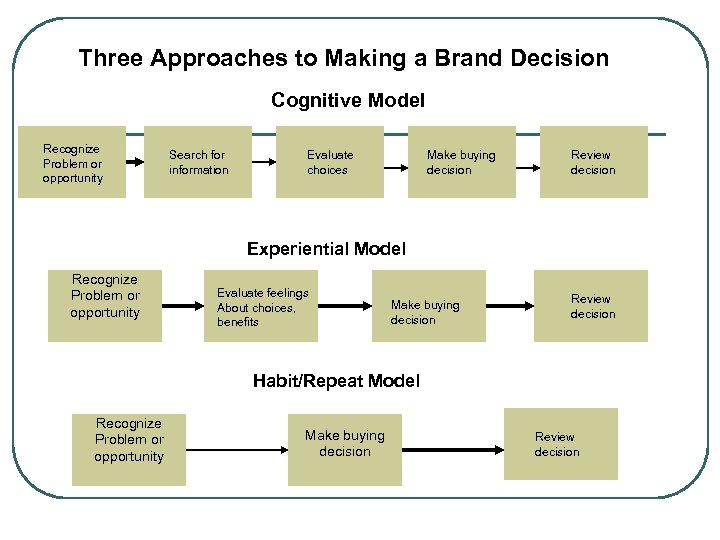 Three Approaches to Making a Brand Decision

Cognitive Model

Recognize Problem or opportunity

Search for information

Evaluate choices

Make buying decision

Review decision

Experiential Model

Recognize Problem or opportunity

Evaluate feelings About choices, benefits

Make buying decision

Review decision

Habit/Repeat Model

Recognize Problem or opportunity

Make buying decision

Review decision